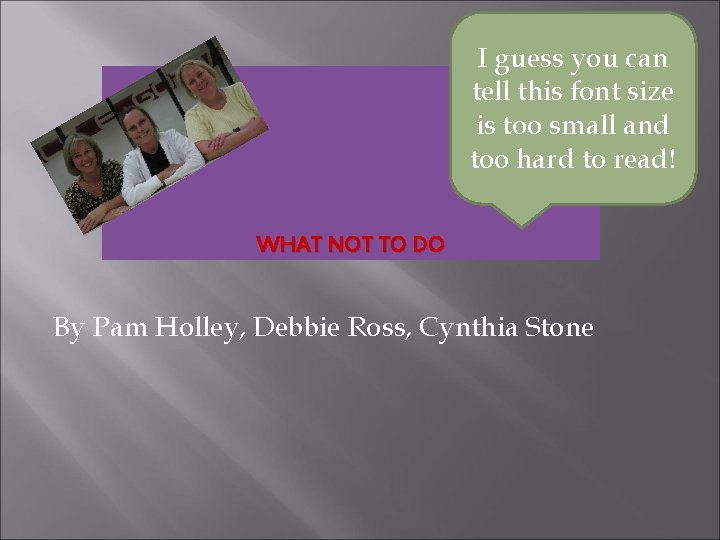 I guess you can tell this font size is too small and too hard to read!

WHAT NOT TO DO

By Pam Holley, Debbie Ross, Cynthia Stone